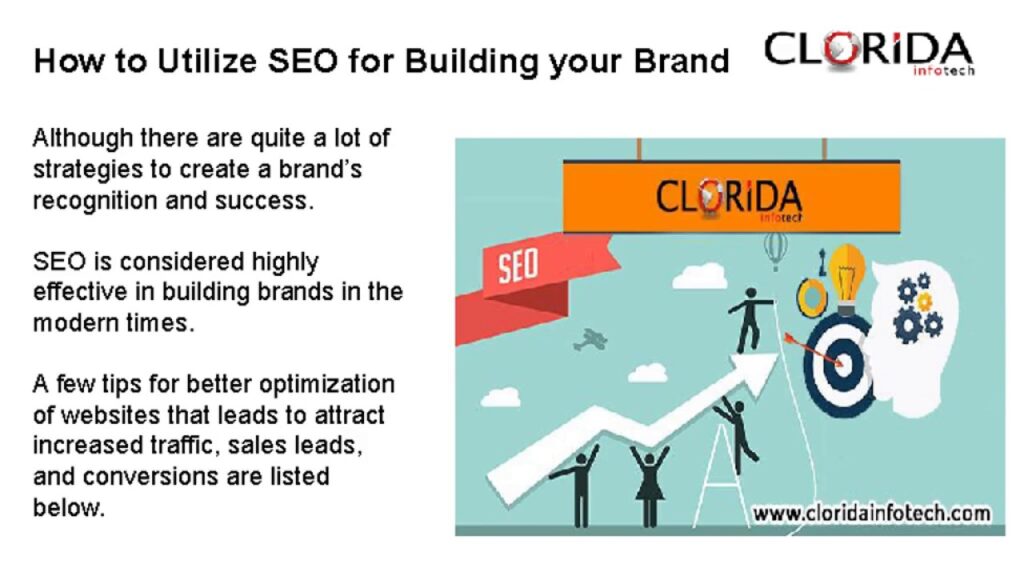 How to Utilize SEO for Building your Brand

CLORiDA infotech

Although there are quite a lot of strategies to create a brand's recognition and success.

SEO is considered highly effective in building brands in the modern times.

A few tips for better optimization of websites that leads to attract increased traffic, sales leads, and conversions are listed below.

CLORiDA infotech

SEO

www.cloridainfotech.com